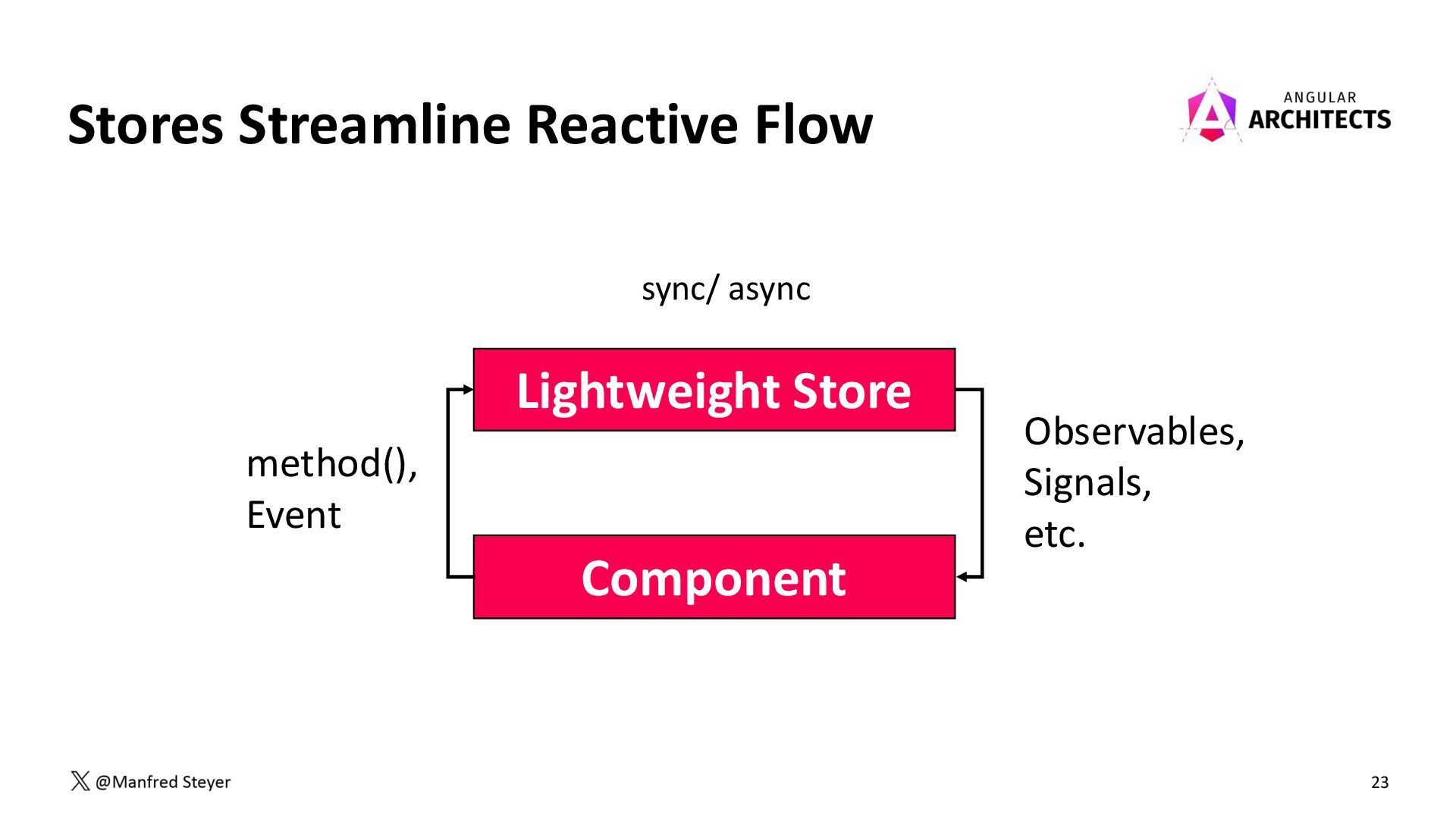 Stores Streamline Reactive Flow

ANGULAR
ARCHITECTS

sync/ async

Lightweight Store

method(),
Event

Observables,
Signals,
etc.

Component

@Manfred Steyer

23